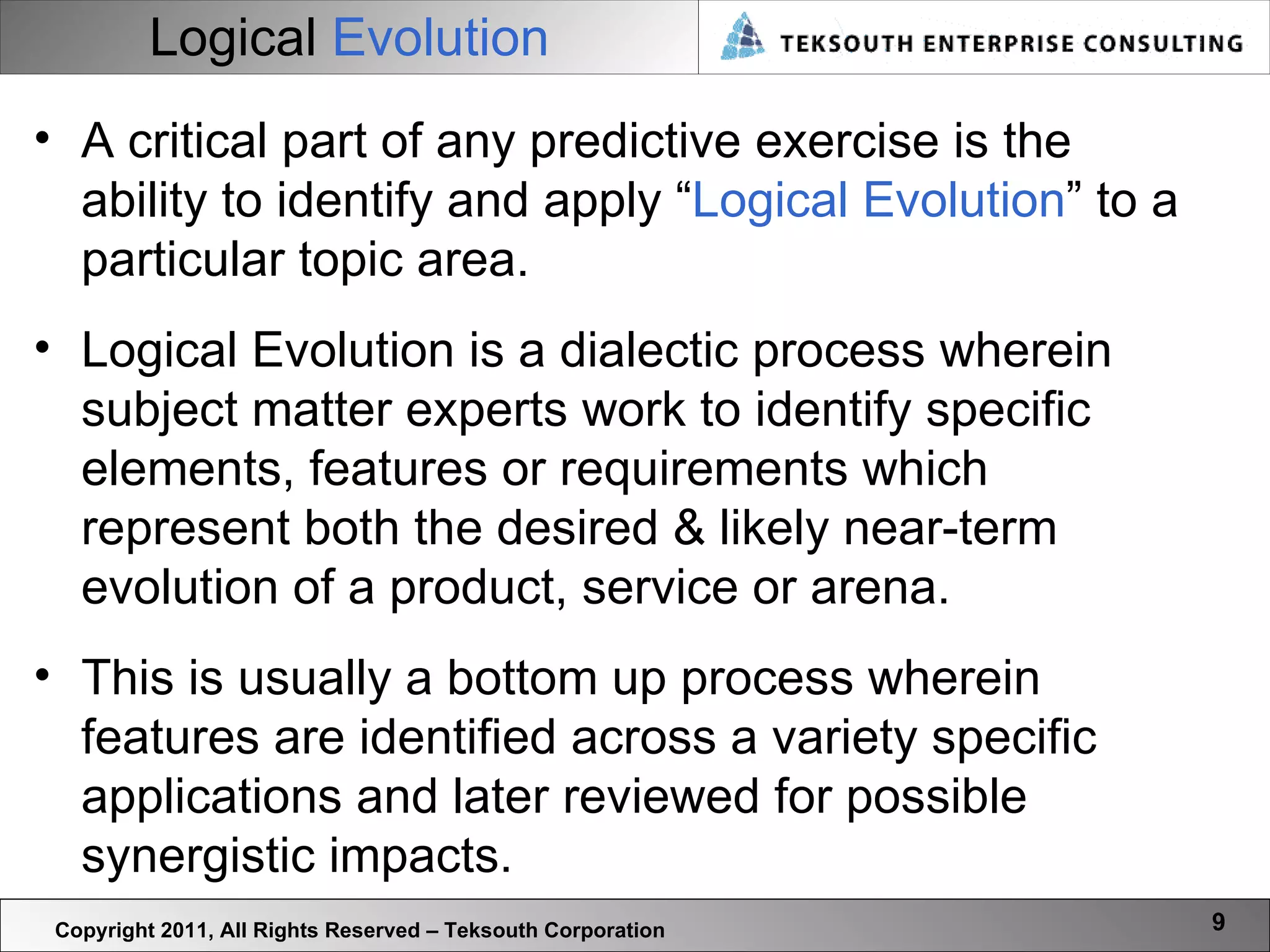 Logical Evolution

TEKSOUTH ENTERPRISE CONSULTING

• A critical part of any predictive exercise is the ability to identify and apply “Logical Evolution” to a particular topic area.

• Logical Evolution is a dialectic process wherein subject matter experts work to identify specific elements, features or requirements which represent both the desired & likely near-term evolution of a product, service or arena.

• This is usually a bottom up process wherein features are identified across a variety specific applications and later reviewed for possible synergistic impacts.

Copyright 2011, All Rights Reserved – Teksouth Corporation

9